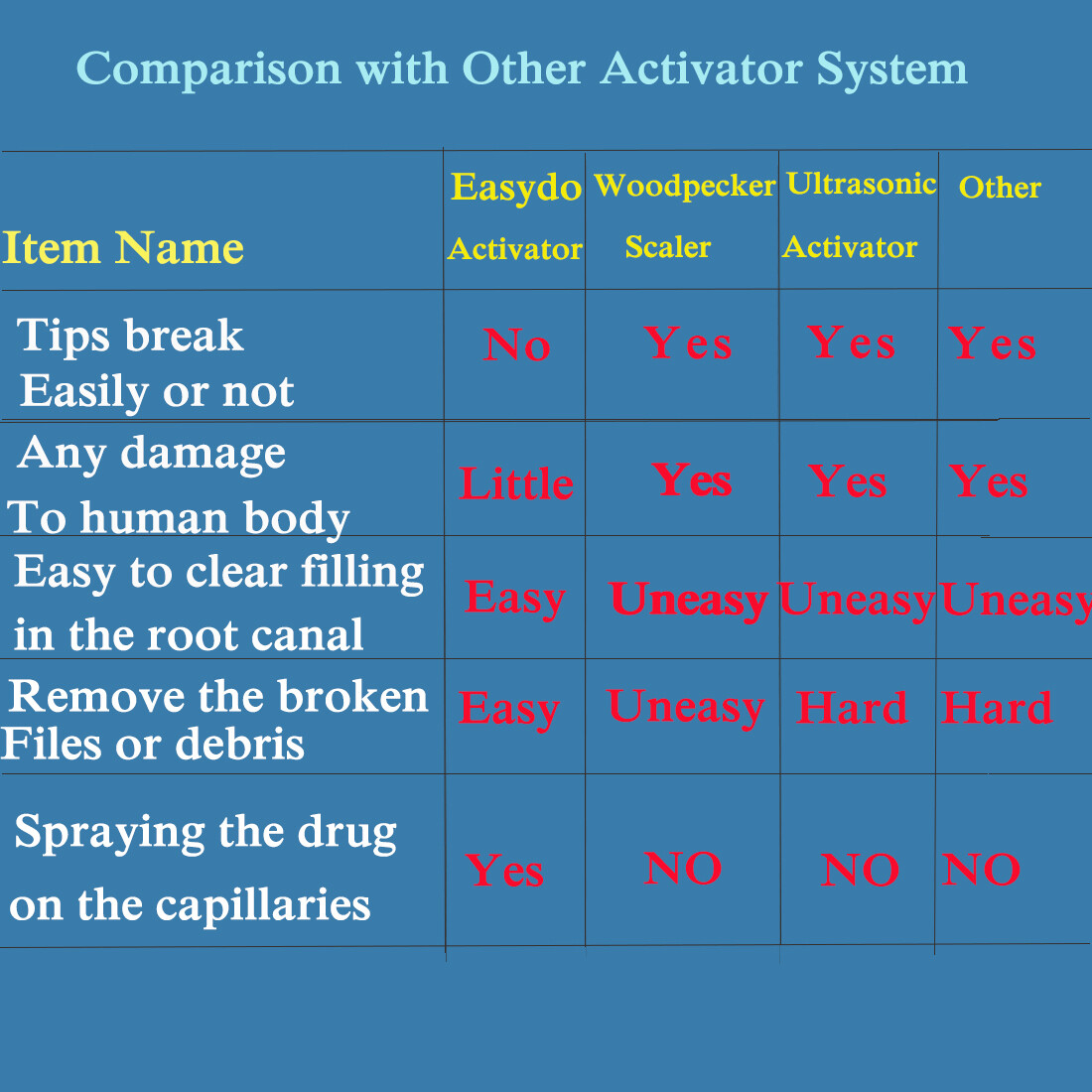 Comparison with Other Activator System

| Item Name | Easydo Activator | Woodpecker Scaler | Ultrasonic Activator | Other |
|---|---|---|---|---|
| Tips break Easily or not | No | Yes | Yes | Yes |
| Any damage To human body | Little | Yes | Yes | Yes |
| Easy to clear filling in the root canal | Easy | Uneasy | Uneasy | Uneasy |
| Remove the broken Files or debris | Easy | Uneasy | Hard | Hard |
| Spraying the drug on the capillaries | Yes | NO | NO | NO |